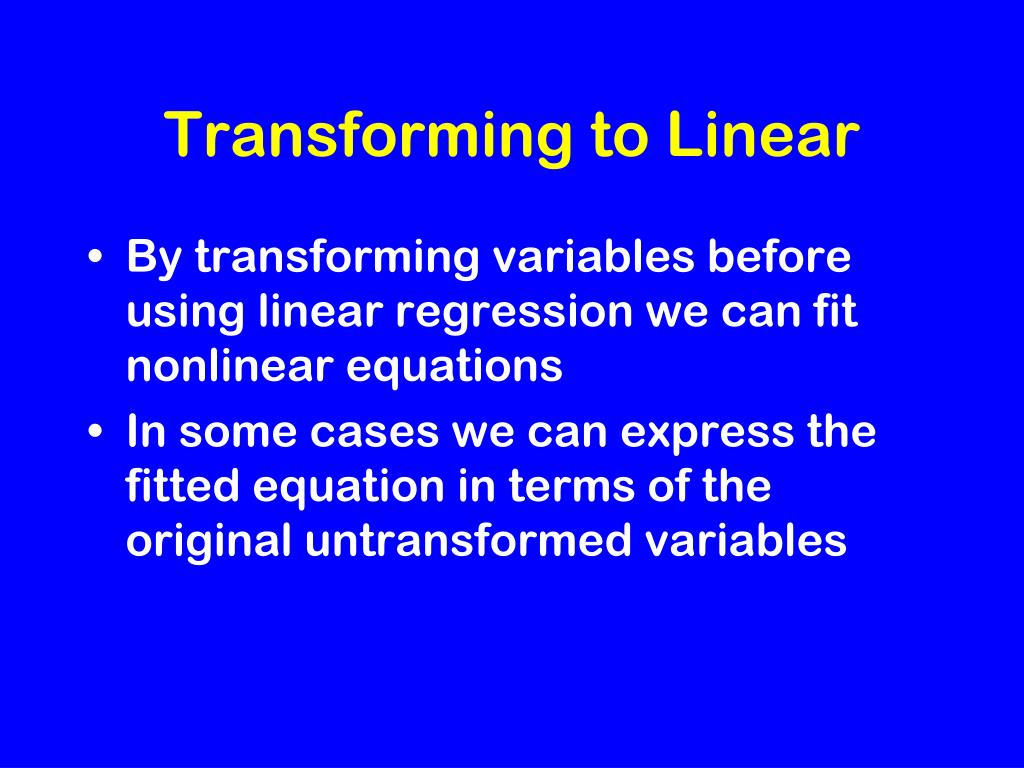 Transforming to Linear

• By transforming variables before using linear regression we can fit nonlinear equations
• In some cases we can express the fitted equation in terms of the original untransformed variables